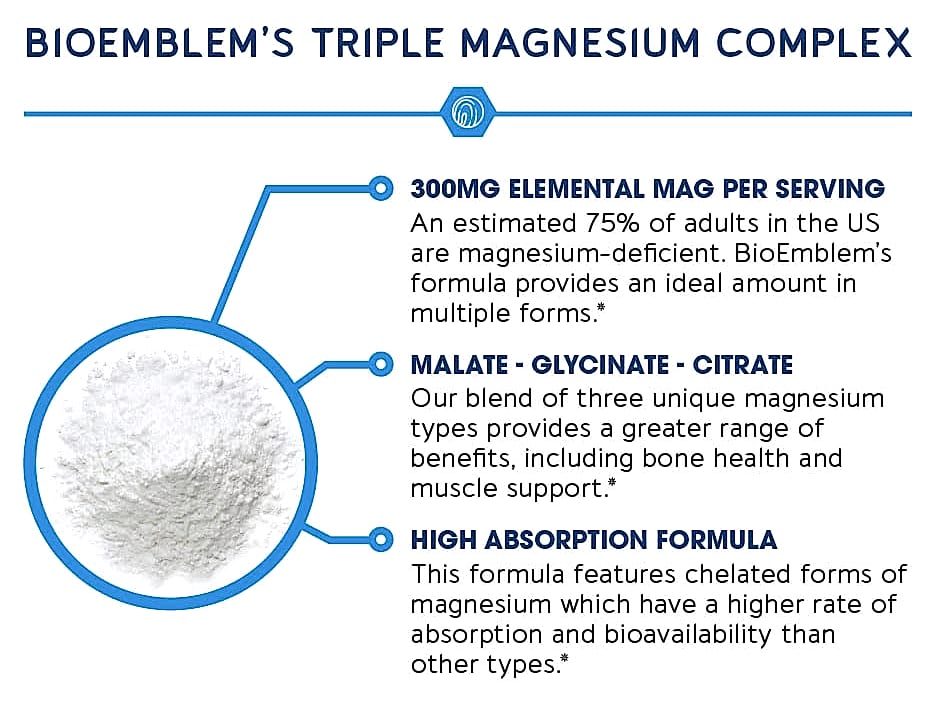 BIOEMBLEM'S TRIPLE MAGNESIUM COMPLEX

300MG ELEMENTAL MAG PER SERVING
An estimated 75% of adults in the US are magnesium-deficient. BioEmblem's formula provides an ideal amount in multiple forms.*

MALATE - GLYCINATE - CITRATE
Our blend of three unique magnesium types provides a greater range of benefits, including bone health and muscle support.*

HIGH ABSORPTION FORMULA
This formula features chelated forms of magnesium which have a higher rate of absorption and bioavailability than other types.*